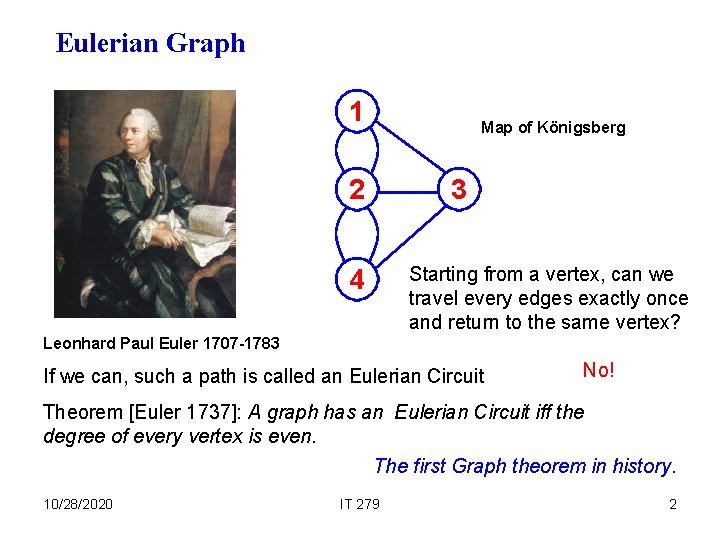 Eulerian Graph

1

2

3

4

Map of Königsberg

Starting from a vertex, can we travel every edges exactly once and return to the same vertex?

Leonhard Paul Euler 1707-1783

If we can, such a path is called an Eulerian Circuit

No!

Theorem [Euler 1737]: A graph has an Eulerian Circuit iff the degree of every vertex is even.

The first Graph theorem in history.

10/28/2020

IT 279

2